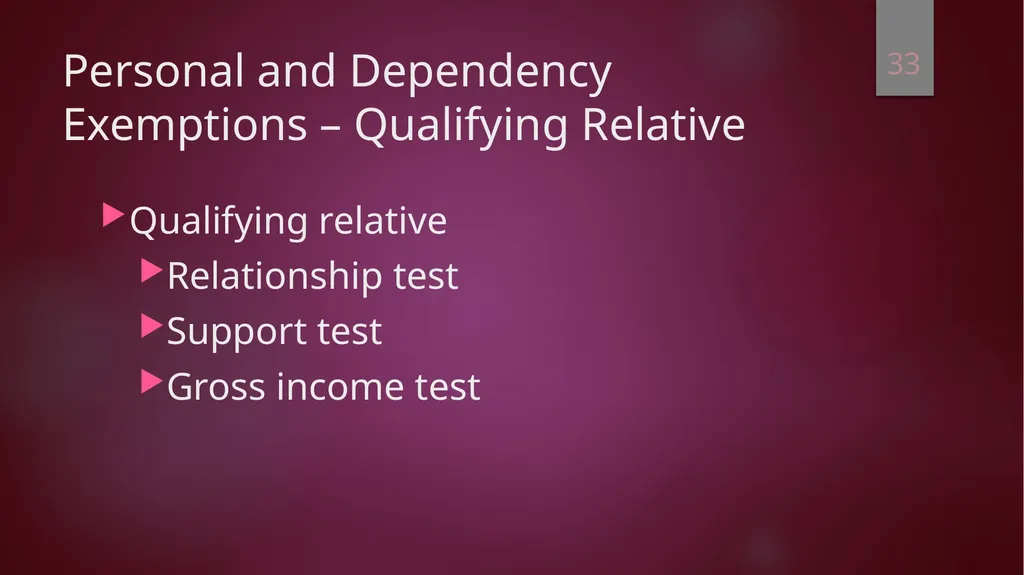 Personal and Dependency Exemptions – Qualifying Relative

33

Qualifying relative

Relationship test

Support test

Gross income test